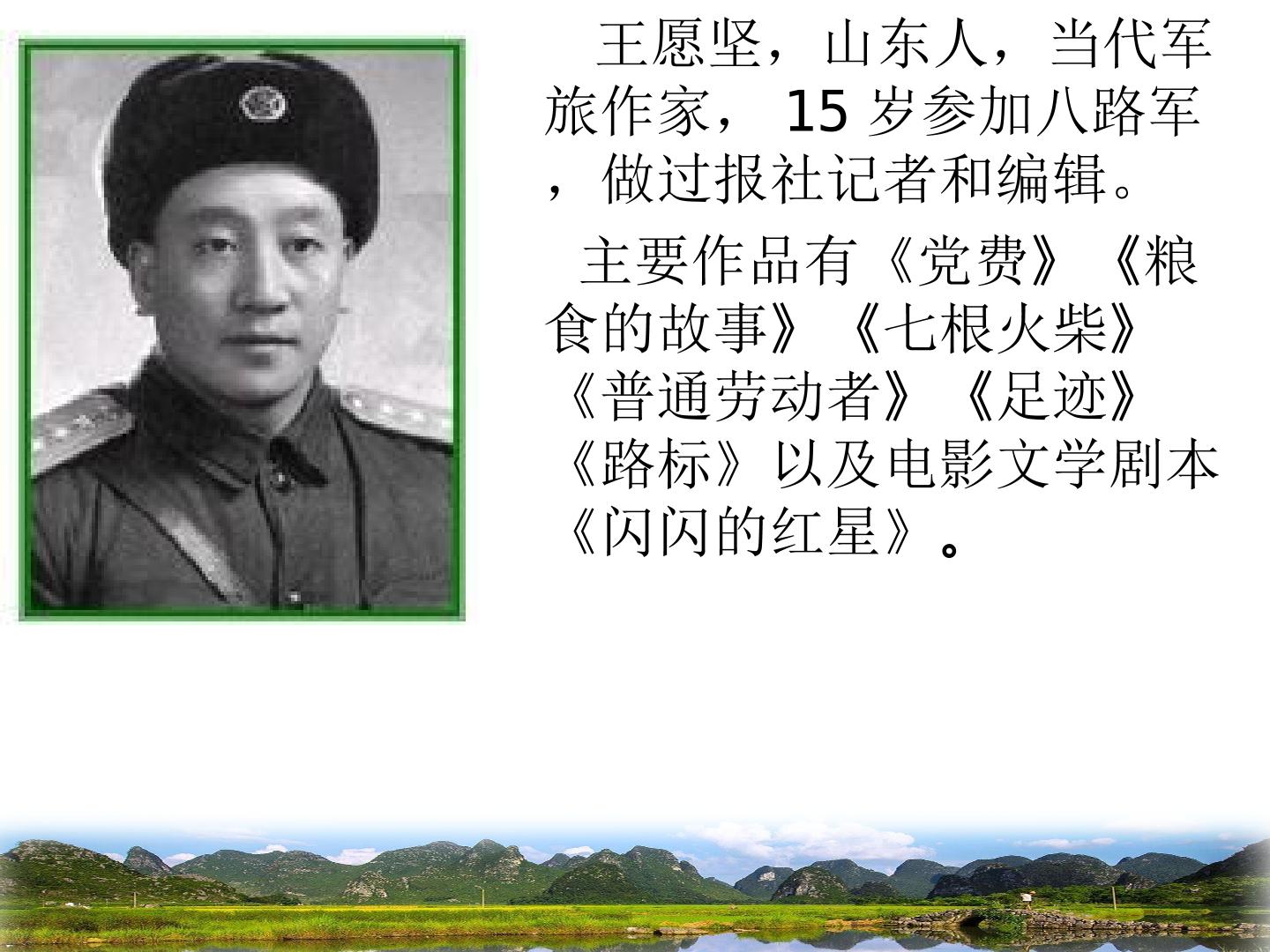 王愿坚，山东人，当代军旅作家，15岁参加八路军，做过报社记者和编辑。

主要作品有《党费》《粮食的故事》《七根火柴》《普通劳动者》《足迹》《路标》以及电影文学剧本《闪闪的红星》。